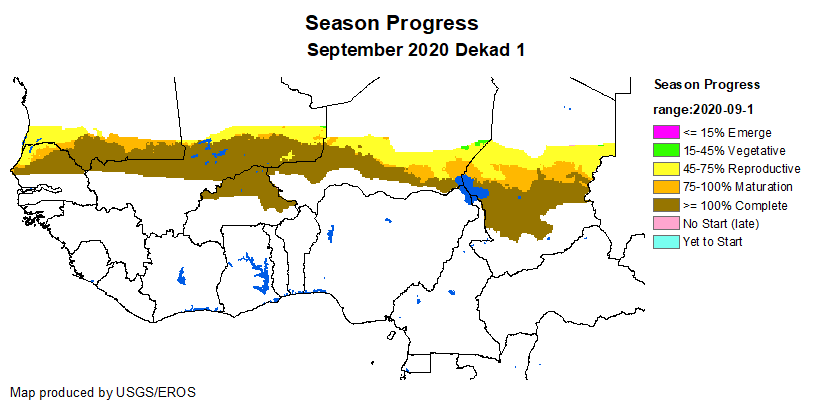 Season Progress
September 2020 Dekad 1

Season Progress
range:2020-09-1
<= 15% Emerge
15-45% Vegetative
45-75% Reproductive
75-100% Maturation
>= 100% Complete
No Start (late)
Yet to Start

Map produced by USGS/EROS